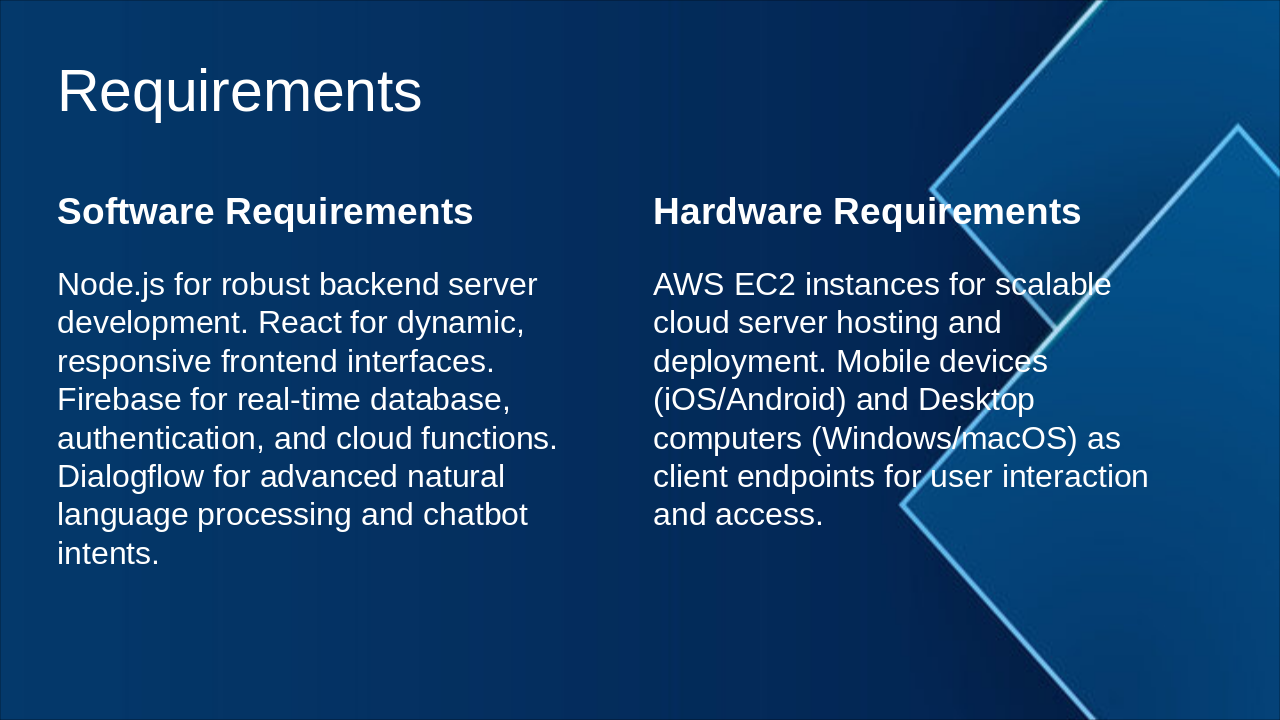 Requirements

Software Requirements

Node.js for robust backend server development. React for dynamic, responsive frontend interfaces. Firebase for real-time database, authentication, and cloud functions. Dialogflow for advanced natural language processing and chatbot intents.

Hardware Requirements

AWS EC2 instances for scalable cloud server hosting and deployment. Mobile devices (iOS/Android) and Desktop computers (Windows/macOS) as client endpoints for user interaction and access.